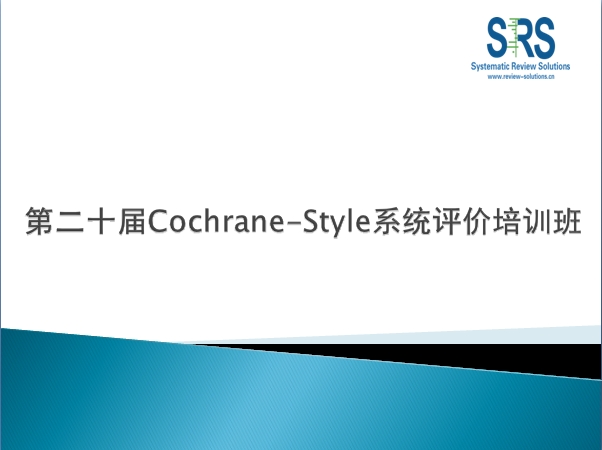 SRS
Systematic Review Solutions
www.review-solutions.cn

第二十届Cochrane-Style系统评价培训班